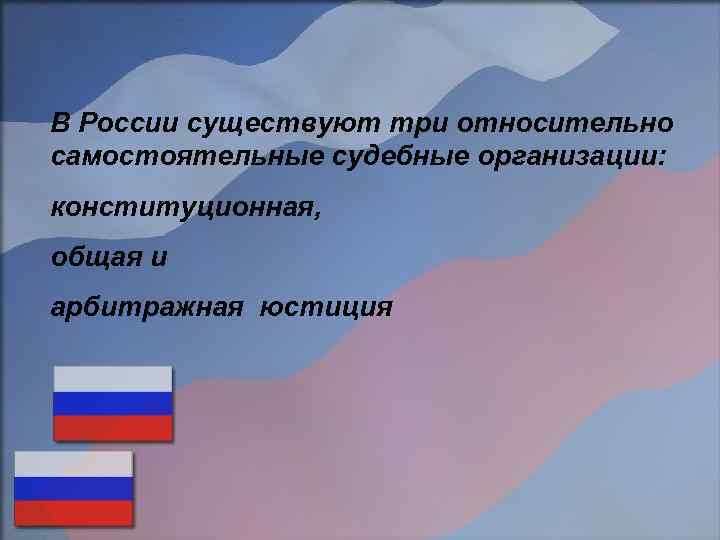 В России существуют три относительно самостоятельные судебные организации:

конституционная,

общая и

арбитражная юстиция